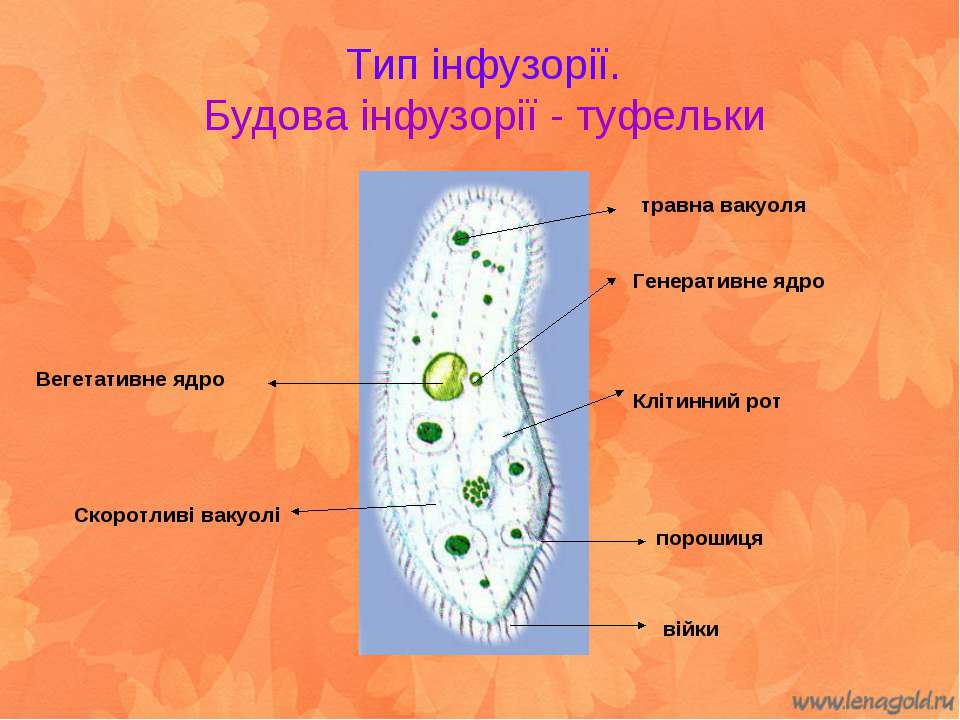 Тип інфузорії.
Будова інфузорії - туфельки

травна вакуоля

Генеративне ядро

Вегетативне ядро

Клітинний рот

Скоротливі вакуолі

порошиця

війки

www.lenagold.ru